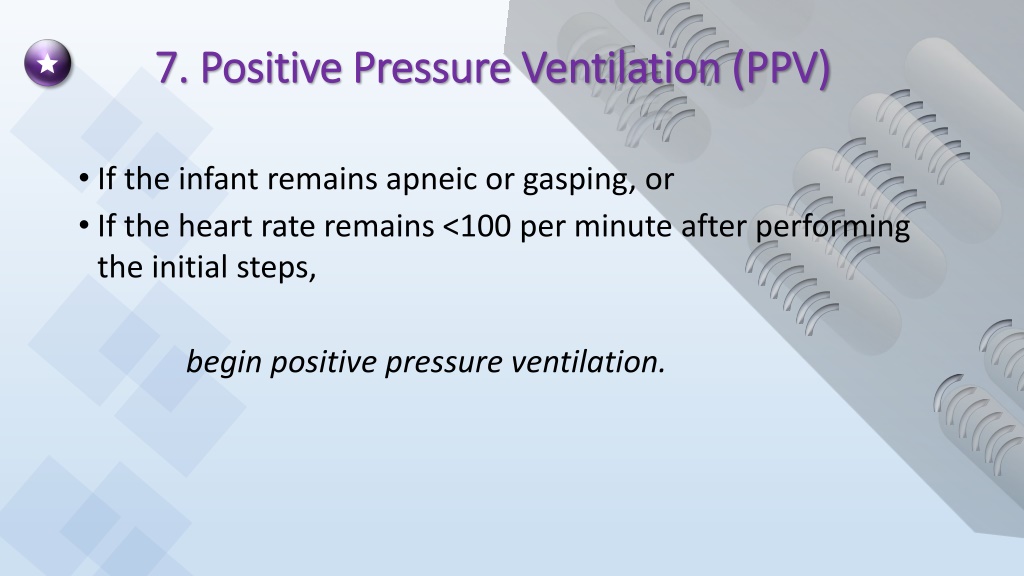 7. Positive Pressure Ventilation (PPV)

• If the infant remains apneic or gasping, or
• If the heart rate remains <100 per minute after performing the initial steps,

begin positive pressure ventilation.